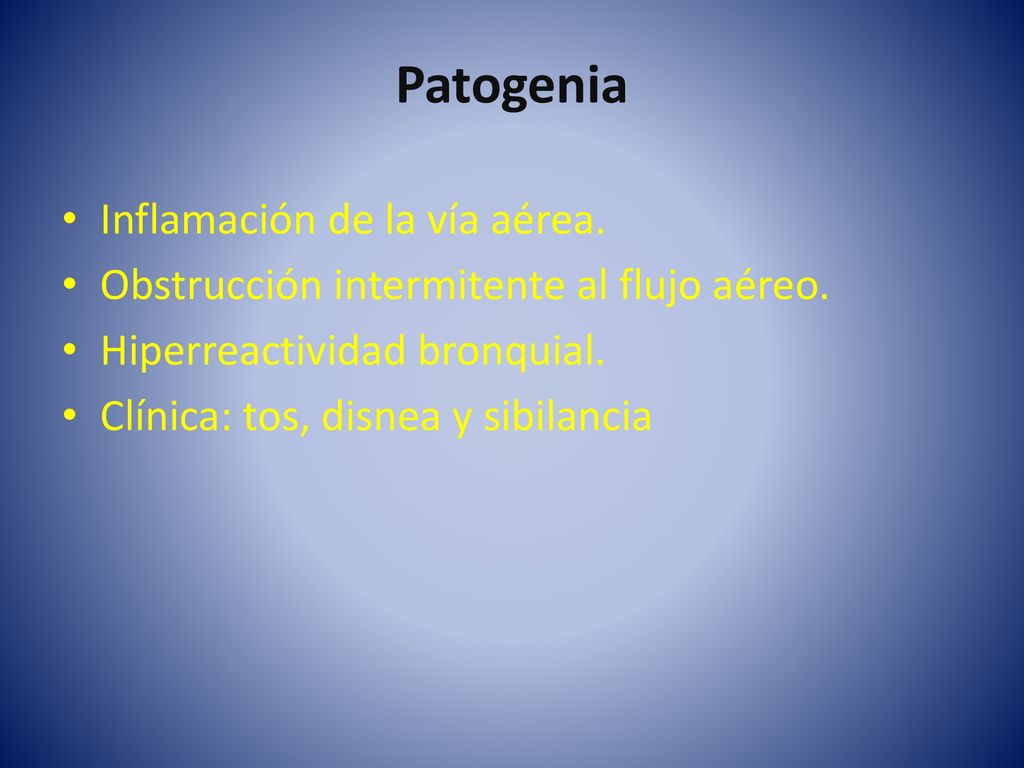 Patogenia

• Inflamación de la vía aérea.
• Obstrucción intermitente al flujo aéreo.
• Hiperreactividad bronquial.
• Clínica: tos, disnea y sibilancia